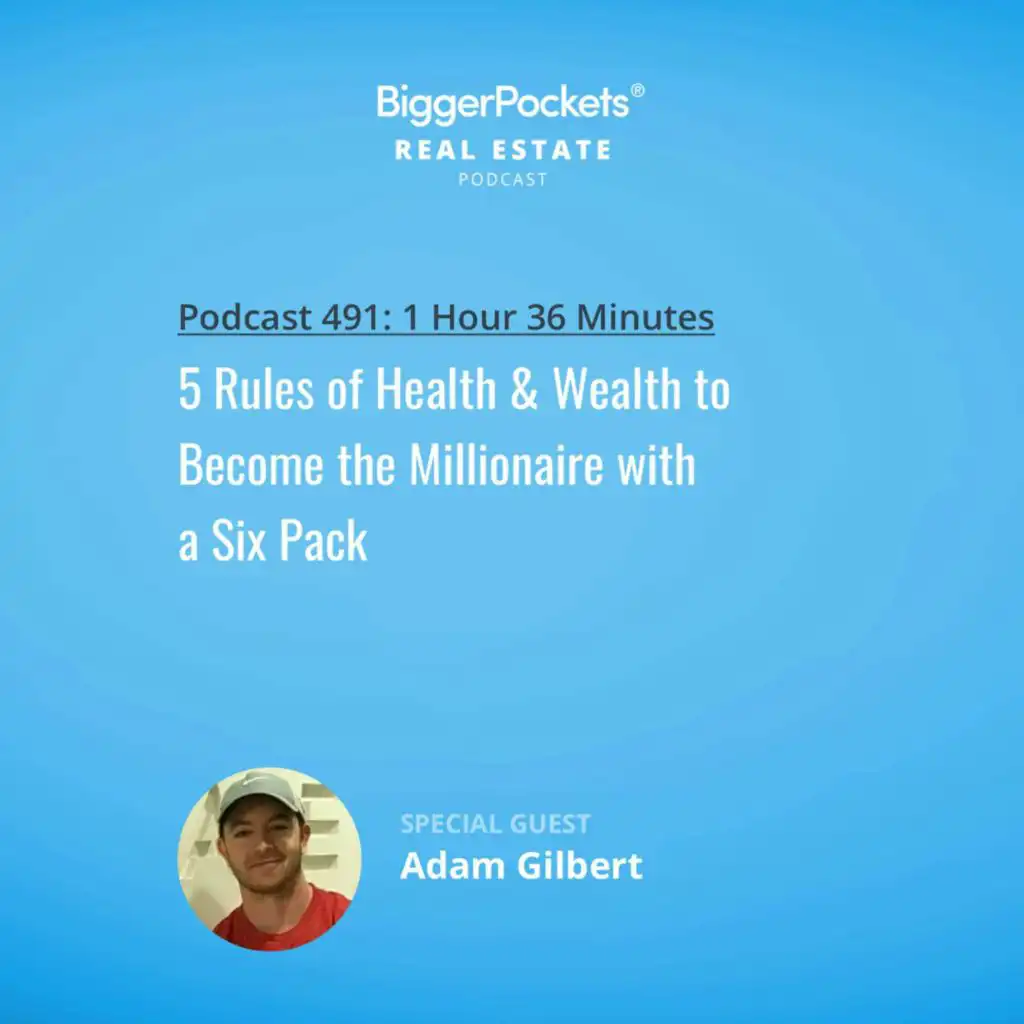 BiggerPockets®
REAL ESTATE
PODCAST

Podcast 491: 1 Hour 36 Minutes

5 Rules of Health & Wealth to Become the Millionaire with a Six Pack

SPECIAL GUEST
Adam Gilbert